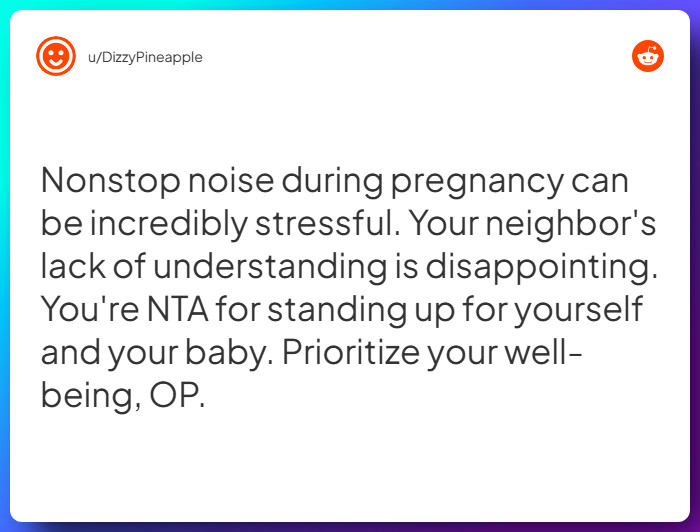 u/DizzyPineapple

Nonstop noise during pregnancy can be incredibly stressful. Your neighbor's lack of understanding is disappointing. You're NTA for standing up for yourself and your baby. Prioritize your well-being, OP.